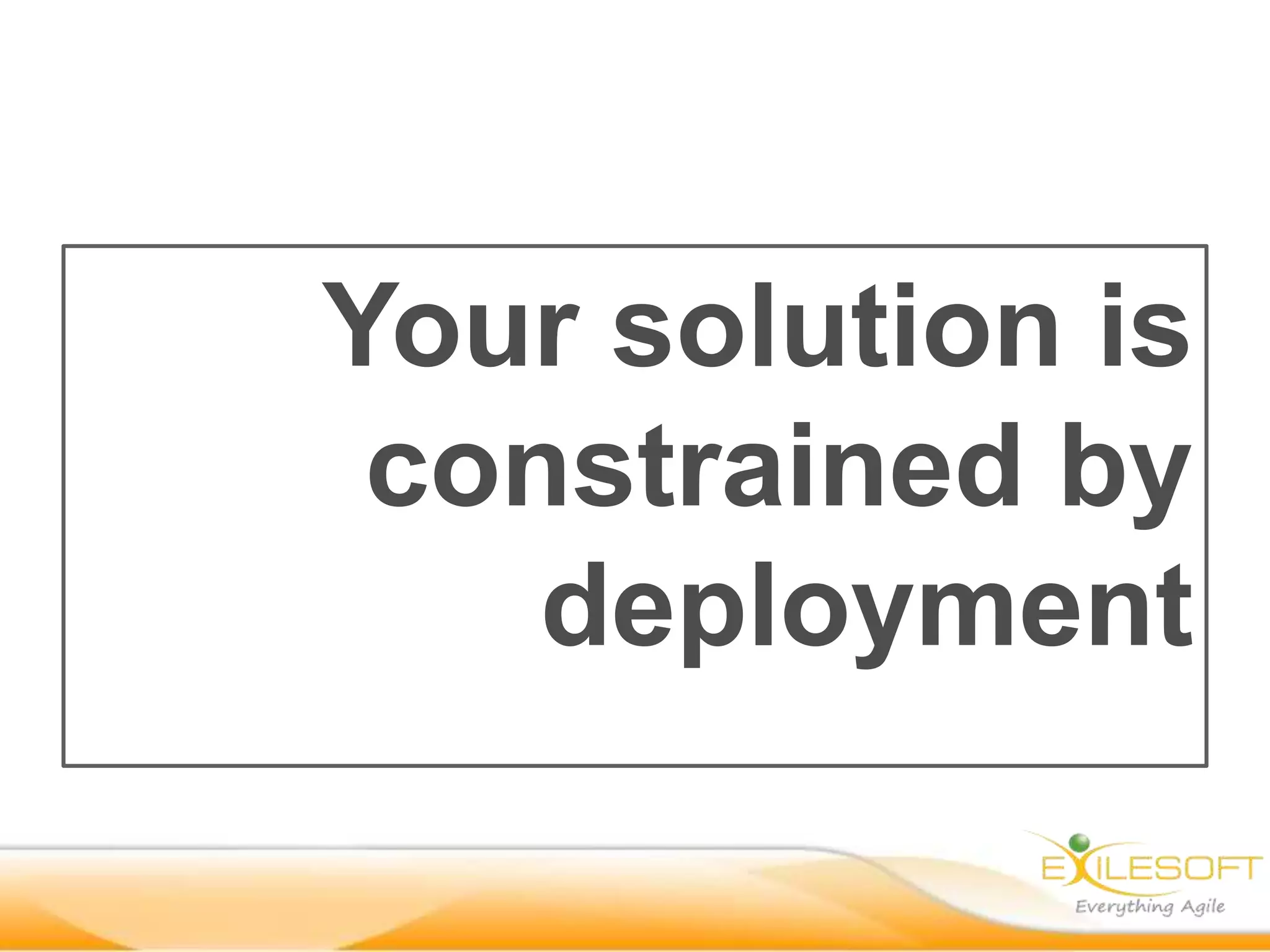 Your solution is constrained by deployment

EXILESOFT
Everything Agile